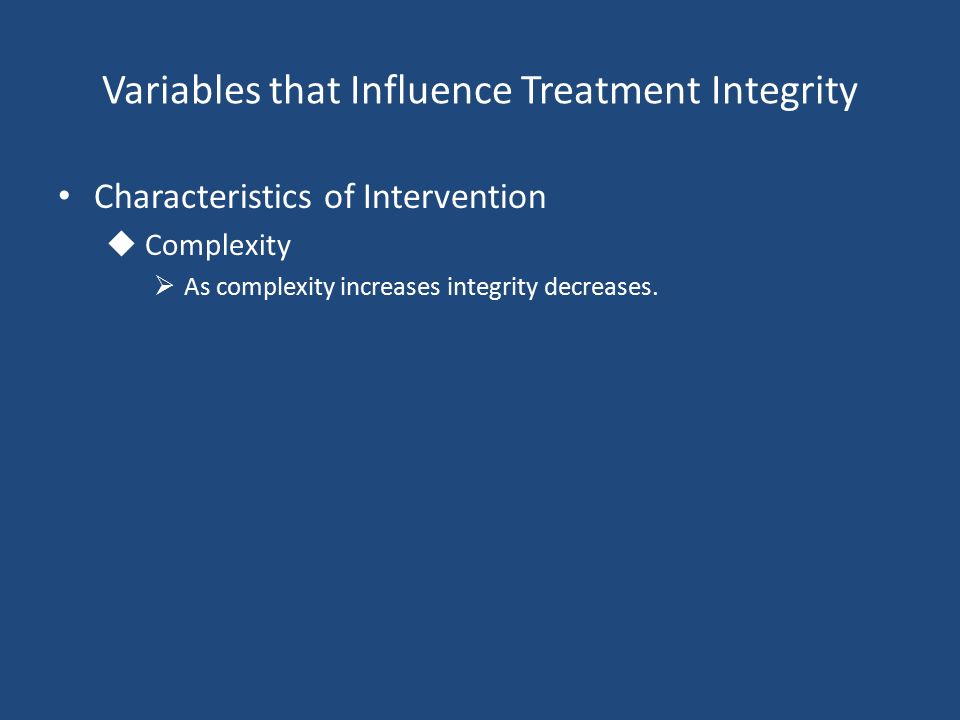 Variables that Influence Treatment Integrity

• Characteristics of Intervention

◆ Complexity

➢ As complexity increases integrity decreases.